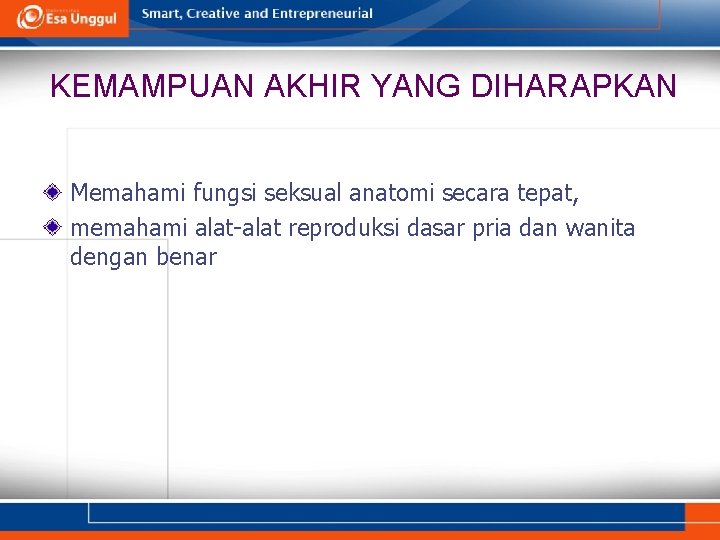 Esa Unggul

Smart, Creative and Entrepreneurial

KEMAMPUAN AKHIR YANG DIHARAPKAN

Memahami fungsi seksual anatomi secara tepat,

memahami alat-alat reproduksi dasar pria dan wanita dengan benar